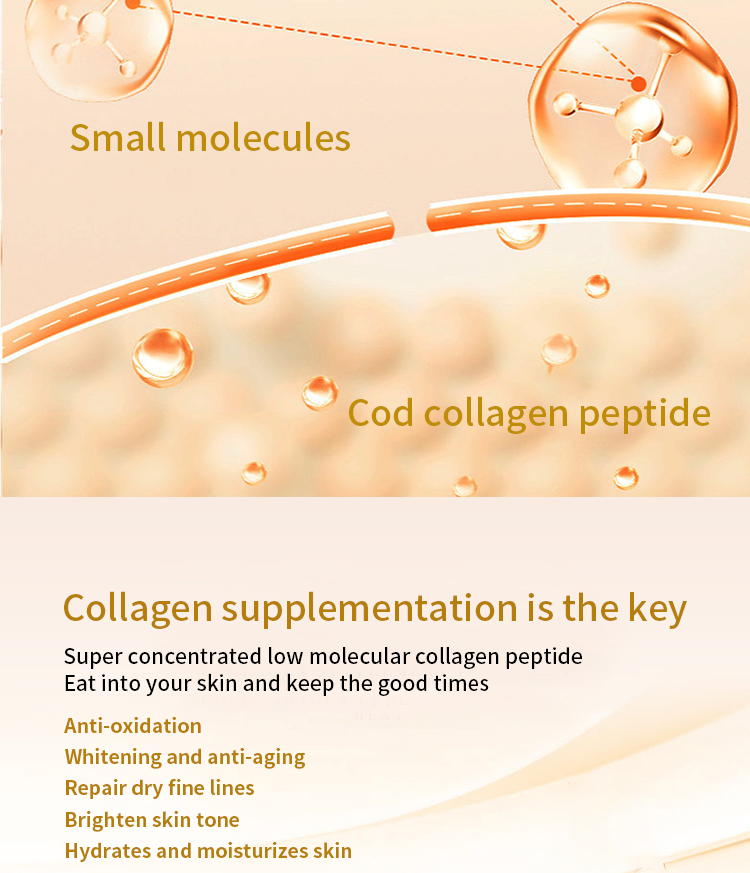 Small molecules

Cod collagen peptide

Collagen supplementation is the key

Super concentrated low molecular collagen peptide
Eat into your skin and keep the good times

Anti-oxidation
Whitening and anti-aging
Repair dry fine lines
Brighten skin tone
Hydrates and moisturizes skin